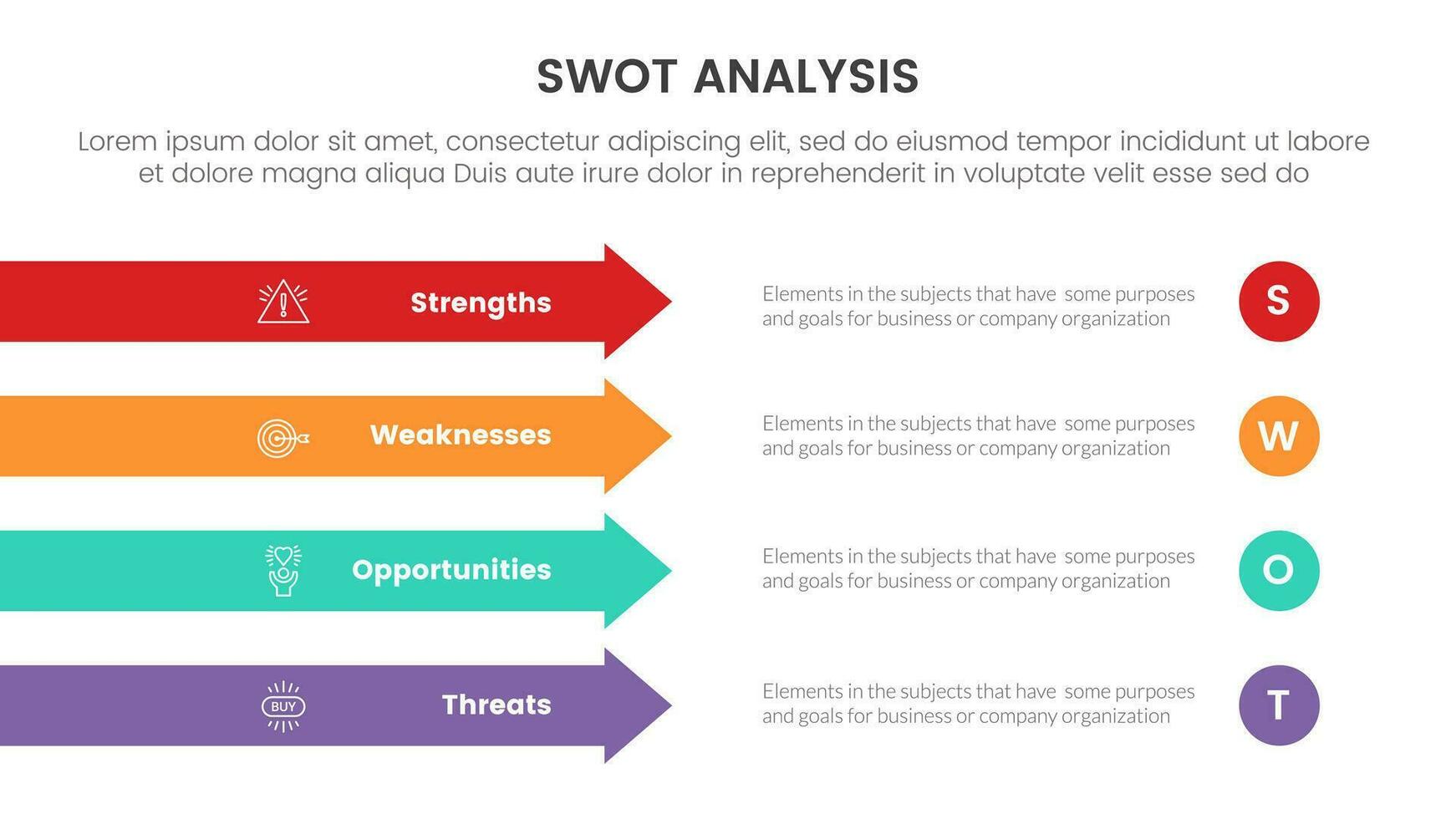 SWOT ANALYSIS

Lorem ipsum dolor sit amet, consectetur adipiscing elit, sed do eiusmod tempor incididunt ut labore et dolore magna aliqua Duis aute irure dolor in reprehenderit in voluptate velit esse sed do

Strengths

Elements in the subjects that have some purposes and goals for business or company organization

S

Weaknesses

Elements in the subjects that have some purposes and goals for business or company organization

W

Opportunities

Elements in the subjects that have some purposes and goals for business or company organization

O

BUY

Threats

Elements in the subjects that have some purposes and goals for business or company organization

T